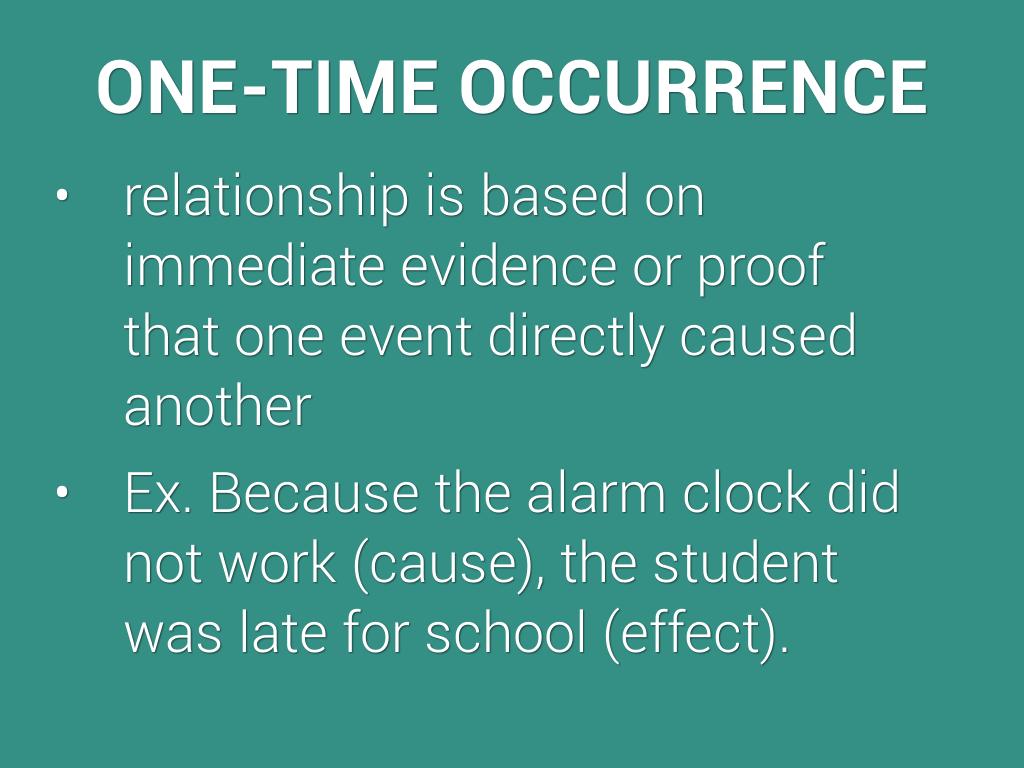 ONE-TIME OCCURRENCE

• relationship is based on immediate evidence or proof that one event directly caused another

• Ex. Because the alarm clock did not work (cause), the student was late for school (effect).